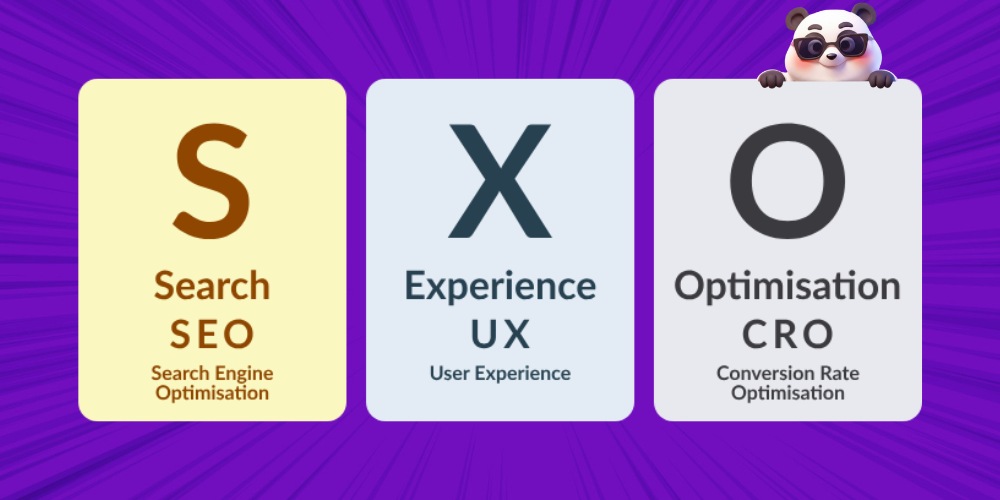 S
Search
SEO
Search Engine Optimisation

X
Experience
UX
User Experience

O
Optimisation
CRO
Conversion Rate Optimisation